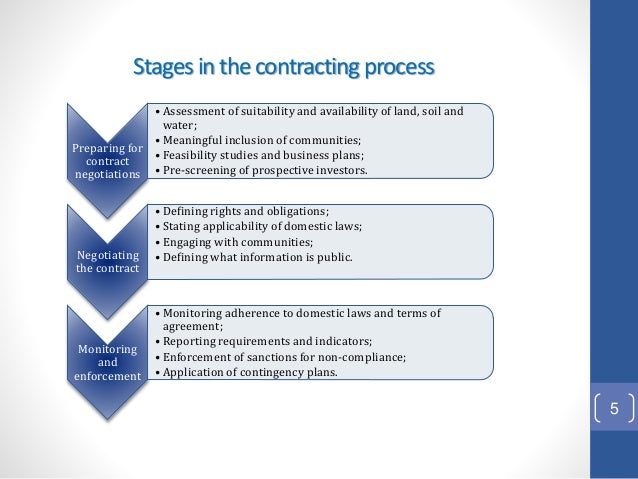 Stages in the contracting process

Preparing for contract negotiations

• Assessment of suitability and availability of land, soil and water;
• Meaningful inclusion of communities;
• Feasibility studies and business plans;
• Pre-screening of prospective investors.

Negotiating the contract

• Defining rights and obligations;
• Stating applicability of domestic laws;
• Engaging with communities;
• Defining what information is public.

Monitoring and enforcement

• Monitoring adherence to domestic laws and terms of agreement;
• Reporting requirements and indicators;
• Enforcement of sanctions for non-compliance;
• Application of contingency plans.

5